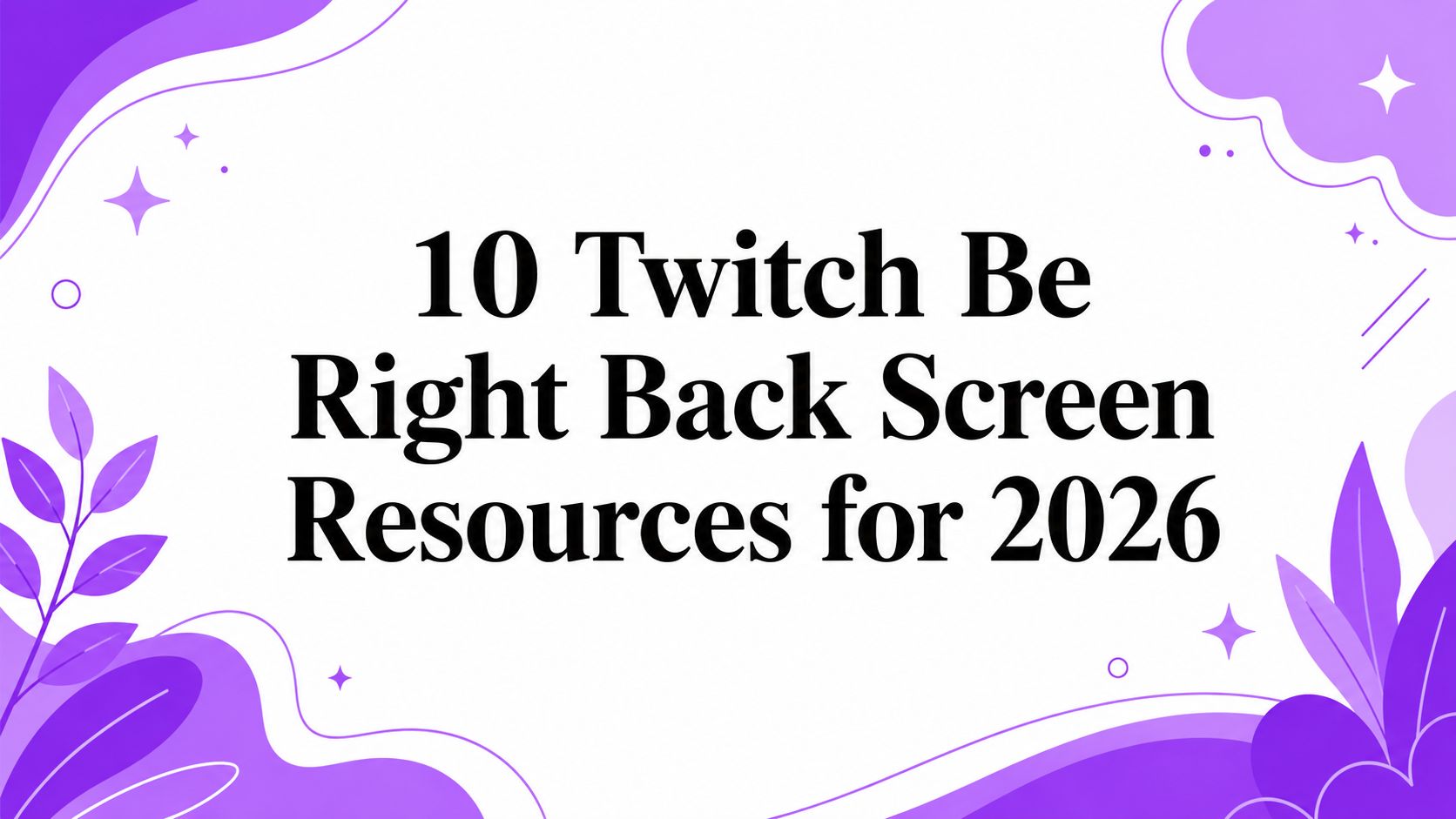 10 Twitch Be Right Back Screen Resources for 2026